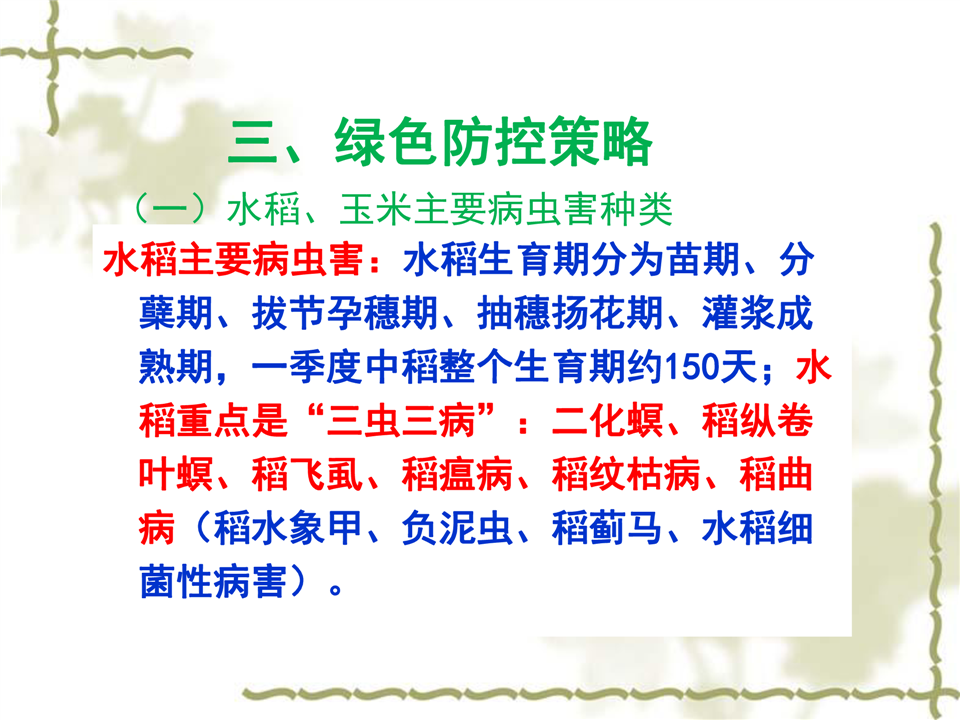 三、绿色防控策略

（一）水稻、玉米主要病虫害种类

水稻主要病虫害：水稻生育期分为苗期、分蘖期、拔节孕穗期、抽穗扬花期、灌浆成熟期，一季度中稻整个生育期约150天；水稻重点是“三虫三病”：二化螟、稻纵卷叶螟、稻飞虱、稻瘟病、稻纹枯病、稻曲病（稻水象甲、负泥虫、稻蓟马、水稻细菌性病害）。